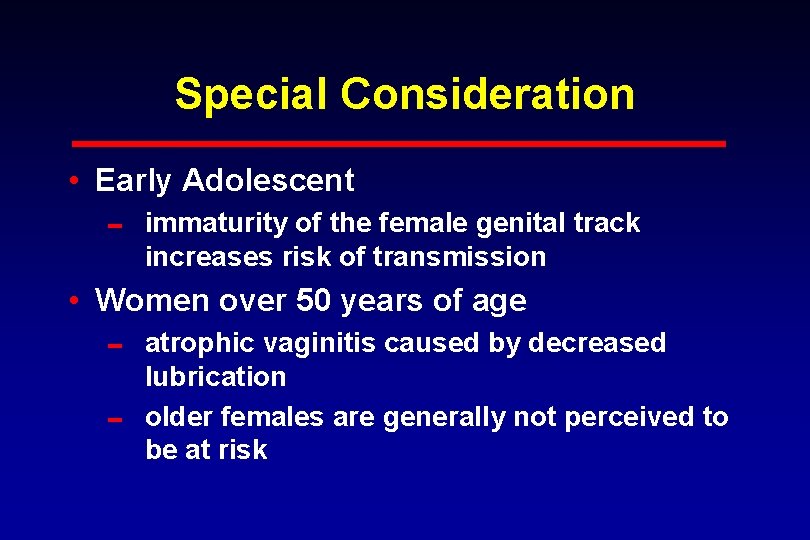 Special Consideration

• Early Adolescent
– immaturity of the female genital track increases risk of transmission

• Women over 50 years of age
– atrophic vaginitis caused by decreased lubrication
– older females are generally not perceived to be at risk